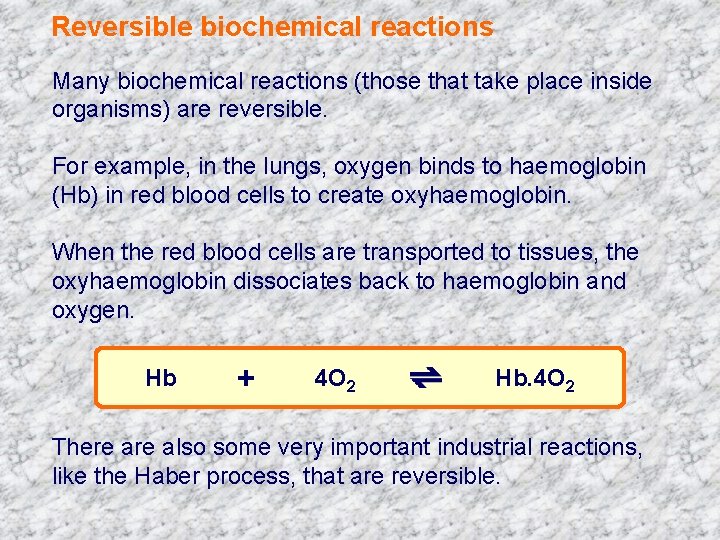 Reversible biochemical reactions

Many biochemical reactions (those that take place inside organisms) are reversible.

For example, in the lungs, oxygen binds to haemoglobin (Hb) in red blood cells to create oxyhaemoglobin.

When the red blood cells are transported to tissues, the oxyhaemoglobin dissociates back to haemoglobin and oxygen.

$Hb + 4O_2 \rightleftharpoons Hb.4O_2$

There are also some very important industrial reactions, like the Haber process, that are reversible.